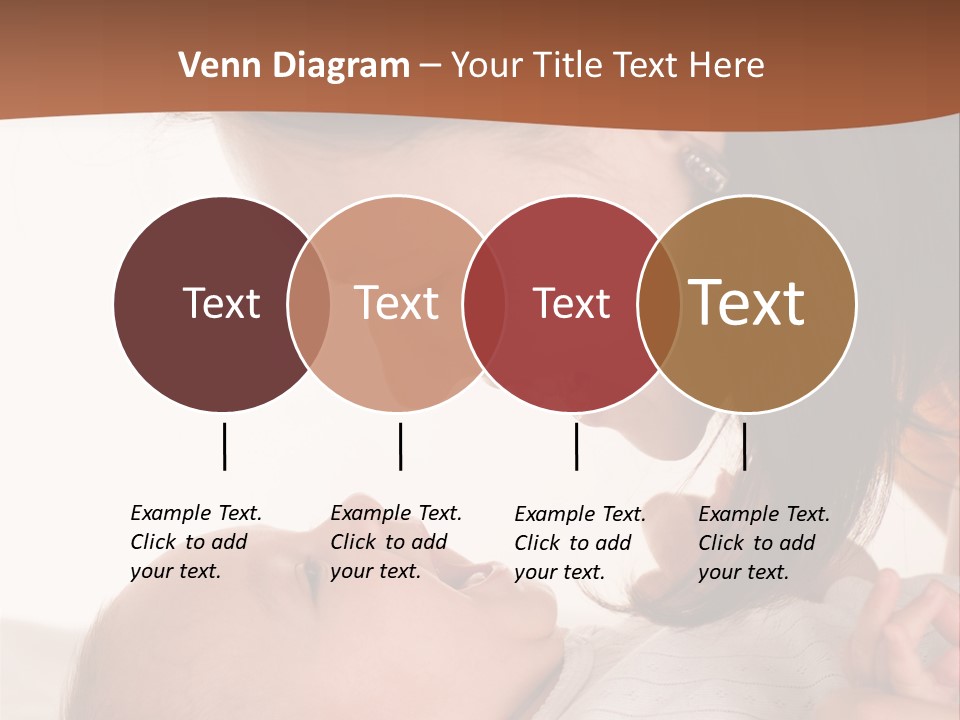 Venn Diagram – Your Title Text Here

Text

Text

Text

Text

Example Text. Click to add your text.

Example Text. Click to add your text.

Example Text. Click to add your text.

Example Text. Click to add your text.